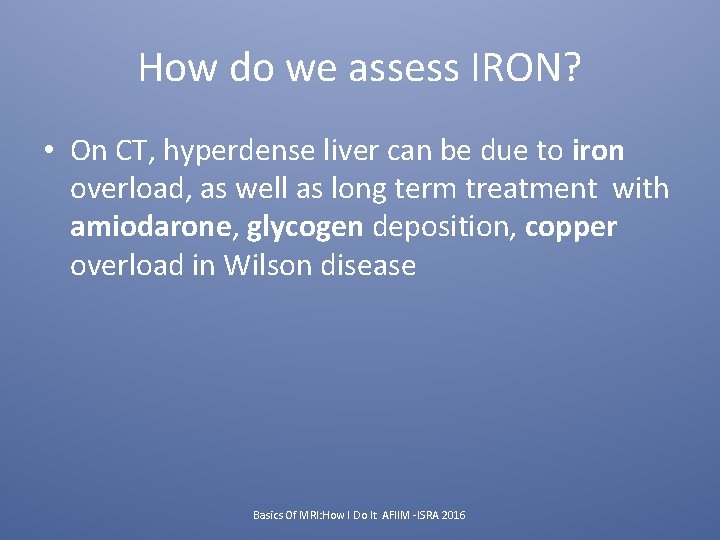 How do we assess IRON?

• On CT, hyperdense liver can be due to iron overload, as well as long term treatment with amiodarone, glycogen deposition, copper overload in Wilson disease

Basics Of MRI:How I Do It AFIIM -ISRA 2016